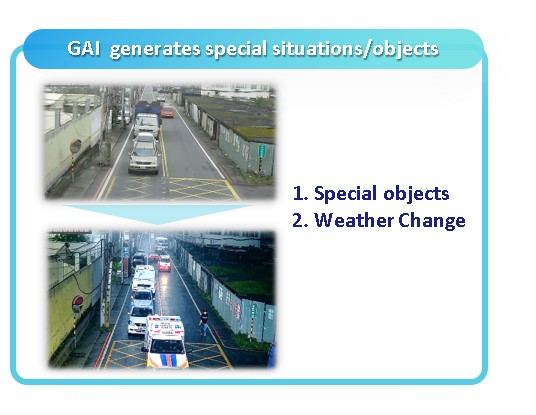 GAI generates special situations/objects

1. Special objects
2. Weather Change